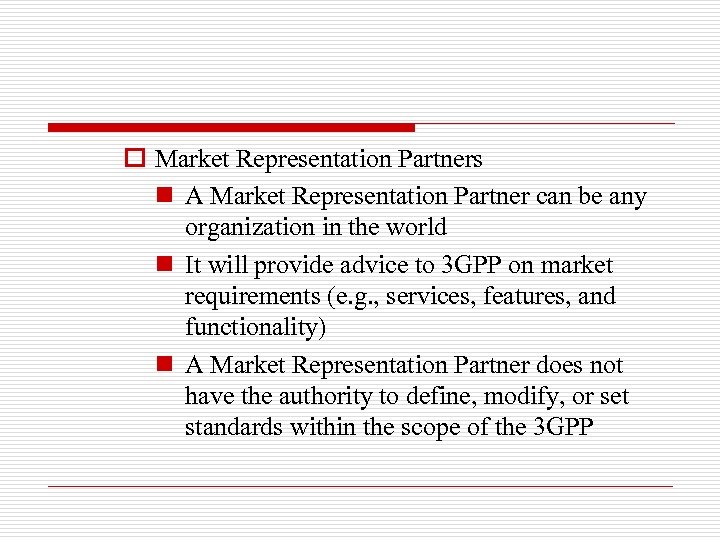 Market Representation Partners

A Market Representation Partner can be any organization in the world

It will provide advice to 3GPP on market requirements (e.g., services, features, and functionality)

A Market Representation Partner does not have the authority to define, modify, or set standards within the scope of the 3GPP